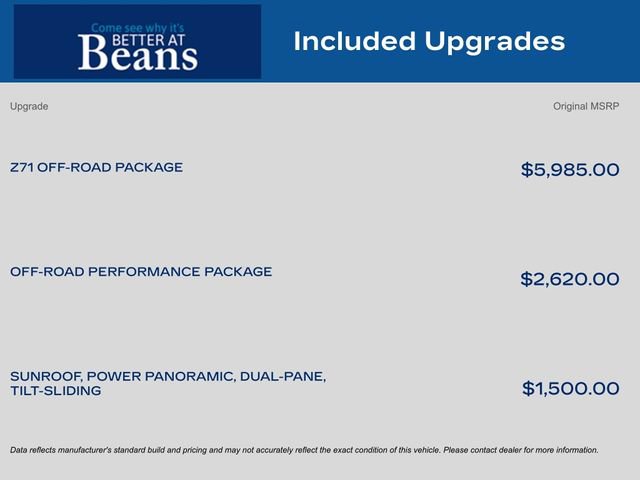 Come see why it's
BETTER AT
Beans

Included Upgrades

| Upgrade | Original MSRP |
|---|---|
| Z71 OFF-ROAD PACKAGE | \$5,985.00 |
| OFF-ROAD PERFORMANCE PACKAGE | \$2,620.00 |
| SUNROOF, POWER PANORAMIC, DUAL-PANE, TILT-SLIDING | \$1,500.00 |

Data reflects manufacturer's standard build and pricing and may not accurately reflect the exact condition of this vehicle. Please contact dealer for more information.